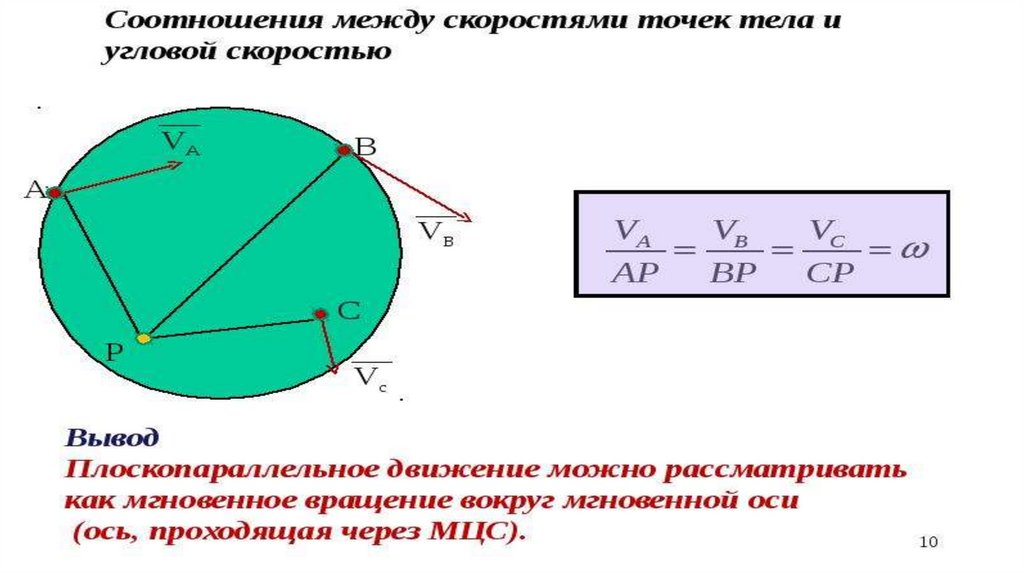 Соотношения между скоростями точек тела и угловой скоростью

$\overline{V_A}$

A

B

$\overline{V_B}$

C

P

$\overline{V_C}$

$\frac{V_A}{AP} = \frac{V_B}{BP} = \frac{V_C}{CP} = \omega$

Вывод
Плоскопараллельное движение можно рассматривать как мгновенное вращение вокруг мгновенной оси (ось, проходящая через МЦС).

10